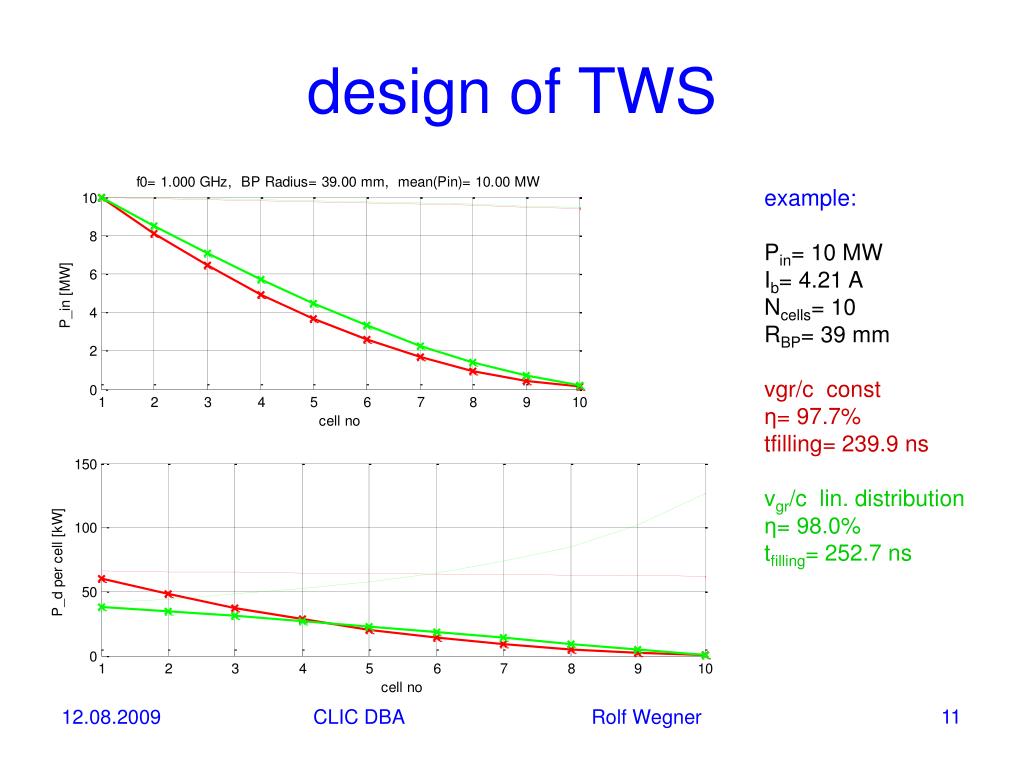 design of TWS

f0= 1.000 GHz, BP Radius= 39.00 mm, mean(Pin)= 10.00 MW

P_in [MW]

10
8
6
4
2
0

1 2 3 4 5 6 7 8 9 10

cell no

P_d per cell [kW]

150
100
50
0

1 2 3 4 5 6 7 8 9 10

cell no

example:

$P_{in}$= 10 MW
$I_b$= 4.21 A
$N_{cells}$= 10
$R_{BP}$= 39 mm

vgr/c const
η= 97.7%
tfilling= 239.9 ns

$v_{gr}$/c lin. distribution
η= 98.0%
$t_{filling}$= 252.7 ns

12.08.2009 CLIC DBA Rolf Wegner 11